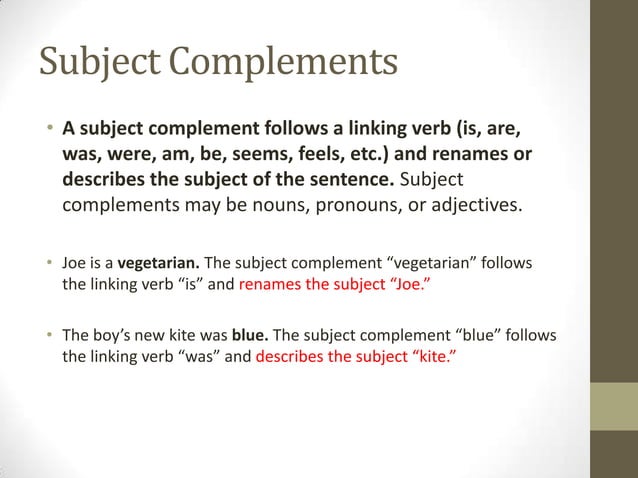 Subject Complements

• A subject complement follows a linking verb (is, are, was, were, am, be, seems, feels, etc.) and renames or describes the subject of the sentence. Subject complements may be nouns, pronouns, or adjectives.

• Joe is a vegetarian. The subject complement “vegetarian” follows the linking verb “is” and renames the subject “Joe.”

• The boy’s new kite was blue. The subject complement “blue” follows the linking verb “was” and describes the subject “kite.”